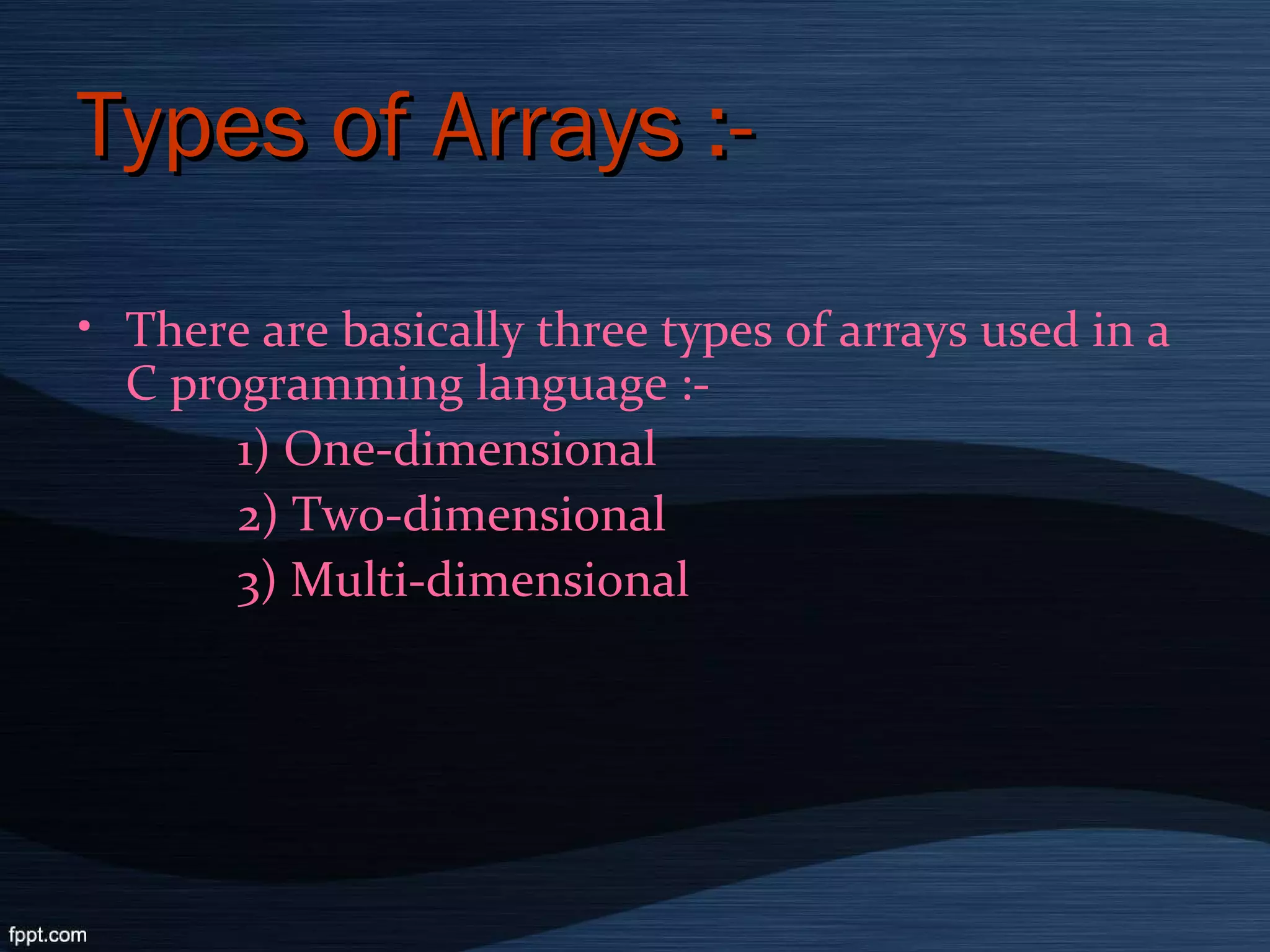 Types of Arrays :-

• There are basically three types of arrays used in a C programming language :-

1) One-dimensional

2) Two-dimensional

3) Multi-dimensional

fppt.com